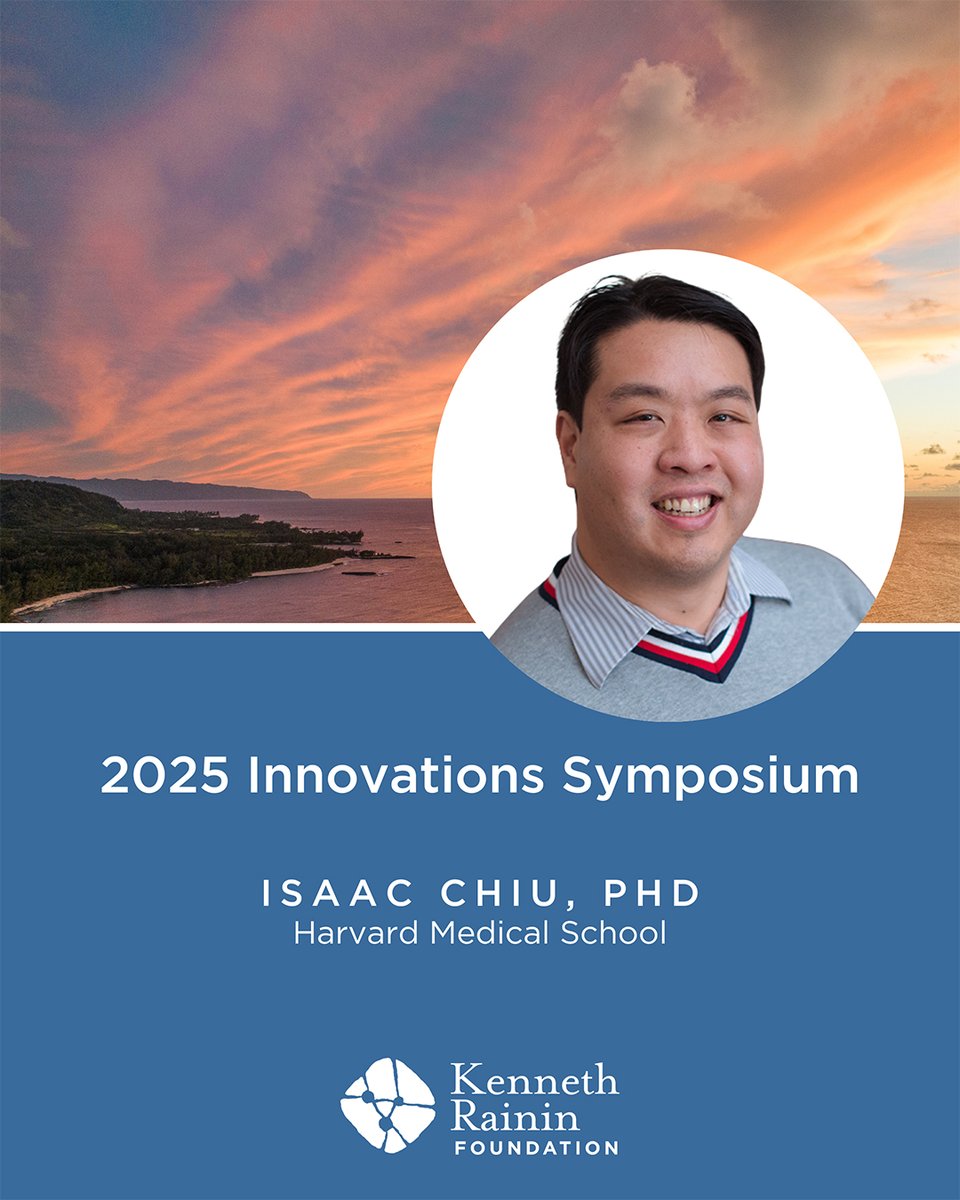 2025 Innovations Symposium

ISAAC CHIU, PHD
Harvard Medical School

Kenneth
Rainin
FOUNDATION